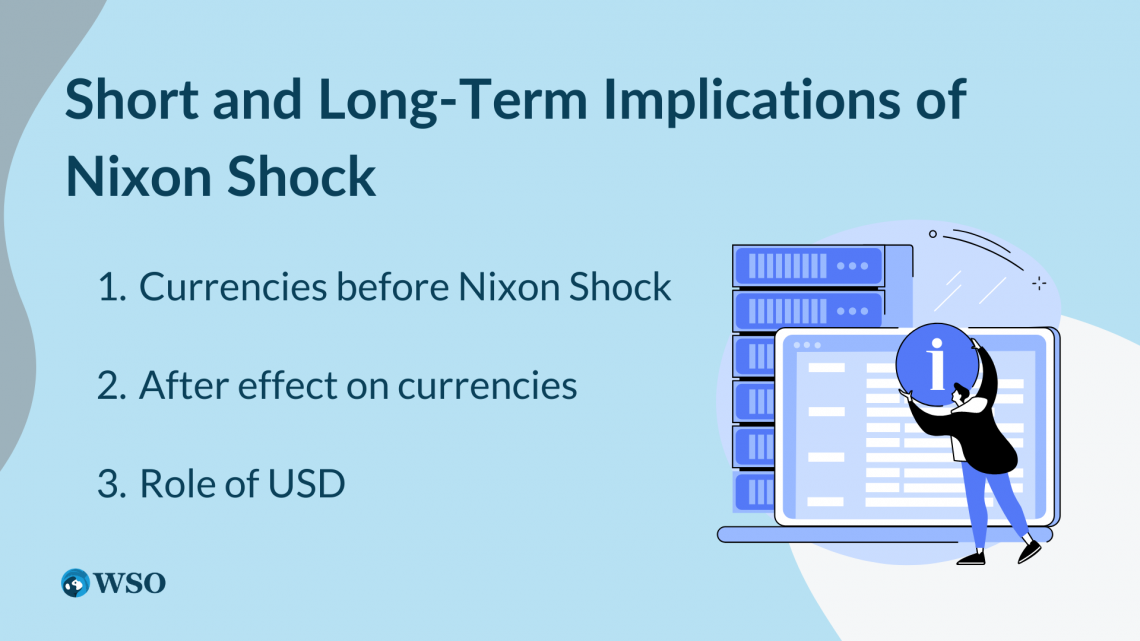 Short and Long-Term Implications of Nixon Shock

1. Currencies before Nixon Shock

2. After effect on currencies

3. Role of USD

i

WSO